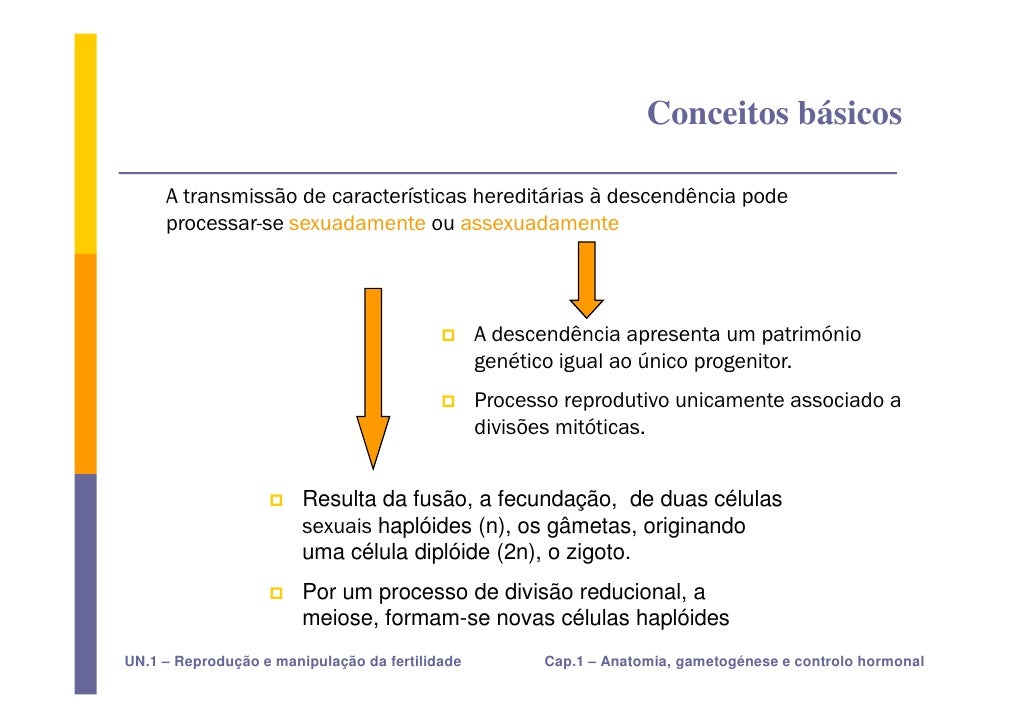 Conceitos básicos

A transmissão de características hereditárias à descendência pode processar-se sexuadamente ou assexuadamente

A descendência apresenta um património genético igual ao único progenitor.

Processo reprodutivo unicamente associado a divisões mitóticas.

Resulta da fusão, a fecundação, de duas células sexuais haplóides (n), os gâmetas, originando uma célula diplóide (2n), o zigoto.

Por um processo de divisão reducional, a meiose, formam-se novas células haplóides

UN.1 – Reprodução e manipulação da fertilidade

Cap.1 – Anatomia, gametogénese e controlo hormonal